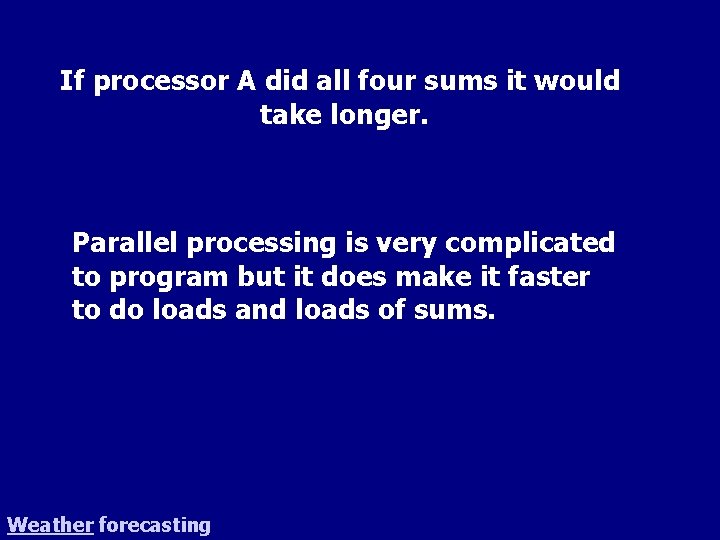 If processor A did all four sums it would take longer.

Parallel processing is very complicated to program but it does make it faster to do loads and loads of sums.

Weather forecasting